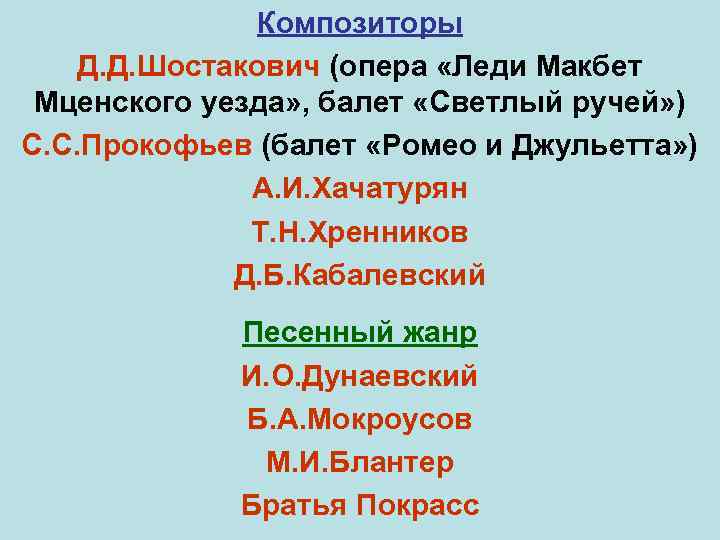 Композиторы

Д.Д.Шостакович (опера «Леди Макбет Мценского уезда», балет «Светлый ручей»)

С.С.Прокофьев (балет «Ромео и Джульетта»)

А.И.Хачатурян

Т.Н.Хренников

Д.Б.Кабалевский

Песенный жанр

И.О.Дунаевский

Б.А.Мокроусов

М.И.Блантер

Братья Покрасс